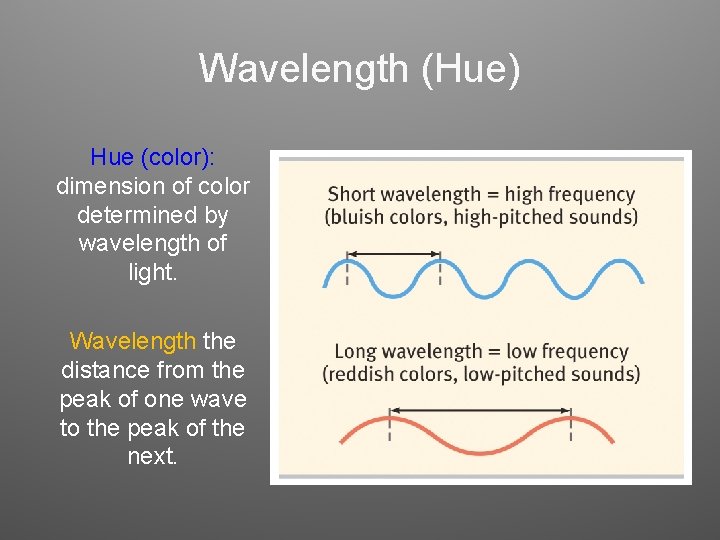 Wavelength (Hue)

Hue (color): dimension of color determined by wavelength of light.

Wavelength the distance from the peak of one wave to the peak of the next.

Short wavelength = high frequency (bluish colors, high-pitched sounds)

Long wavelength = low frequency (reddish colors, low-pitched sounds)